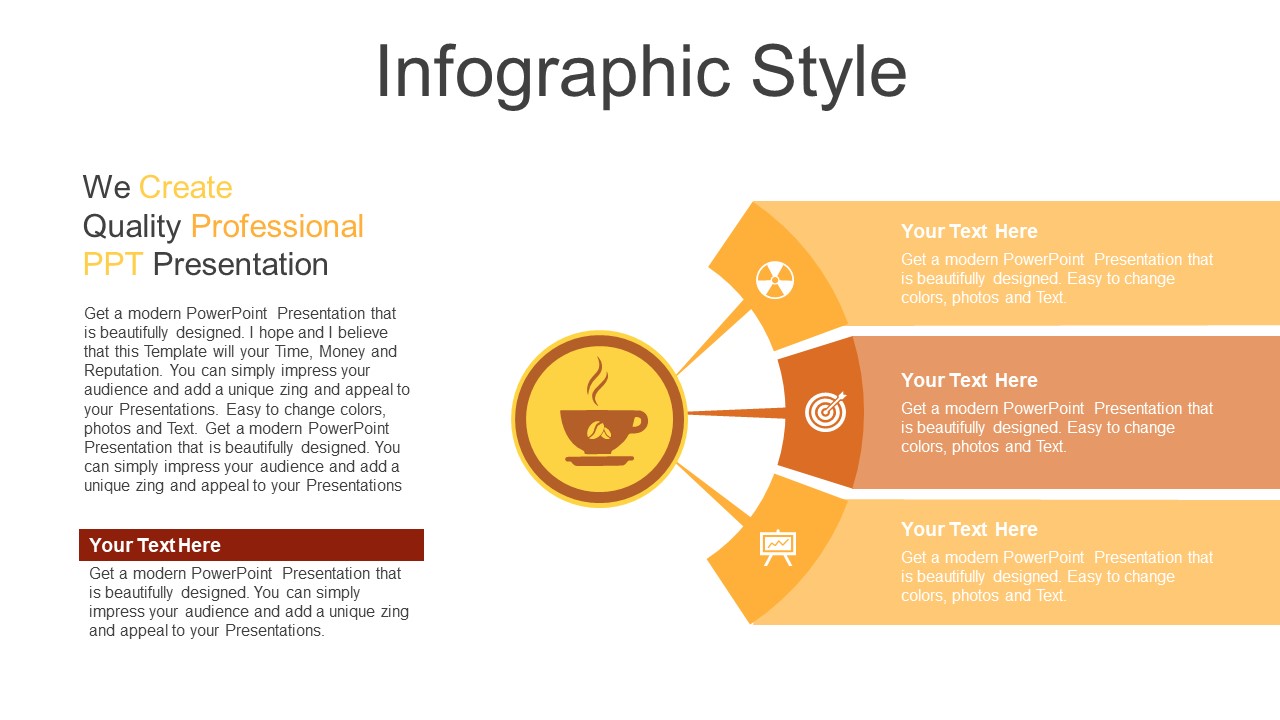 Infographic Style

We Create
Quality Professional
PPT Presentation

Get a modern PowerPoint Presentation that is beautifully designed. I hope and I believe that this Template will your Time, Money and Reputation. You can simply impress your audience and add a unique zing and appeal to your Presentations. Easy to change colors, photos and Text. Get a modern PowerPoint Presentation that is beautifully designed. You can simply impress your audience and add a unique zing and appeal to your Presentations

Your Text Here

Get a modern PowerPoint Presentation that is beautifully designed. You can simply impress your audience and add a unique zing and appeal to your Presentations.

Your Text Here

Get a modern PowerPoint Presentation that is beautifully designed. Easy to change colors, photos and Text.

Your Text Here

Get a modern PowerPoint Presentation that is beautifully designed. Easy to change colors, photos and Text.

Your Text Here

Get a modern PowerPoint Presentation that is beautifully designed. Easy to change colors, photos and Text.